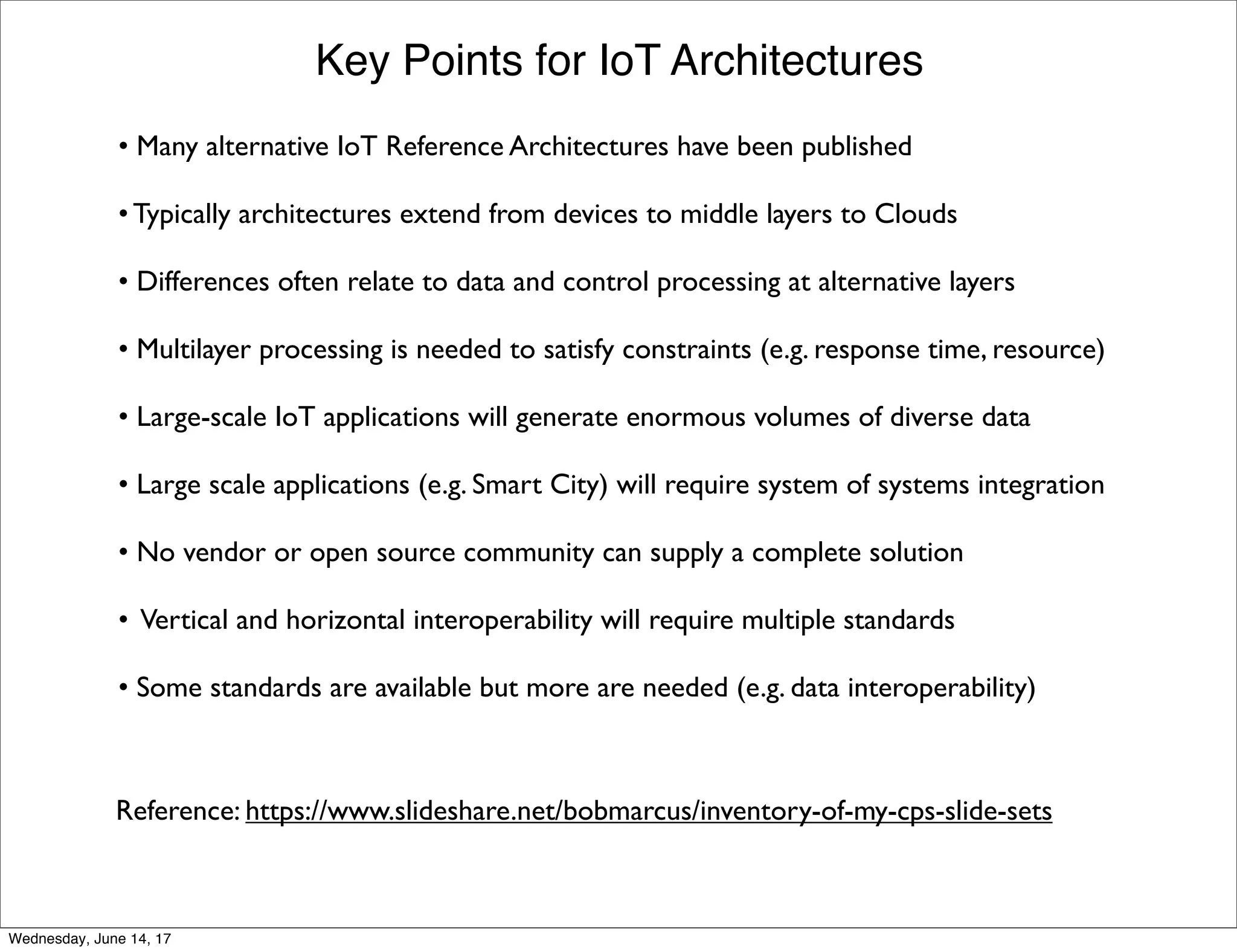 Key Points for IoT Architectures

• Many alternative IoT Reference Architectures have been published

• Typically architectures extend from devices to middle layers to Clouds

• Differences often relate to data and control processing at alternative layers

• Multilayer processing is needed to satisfy constraints (e.g. response time, resource)

• Large-scale IoT applications will generate enormous volumes of diverse data

• Large scale applications (e.g. Smart City) will require system of systems integration

• No vendor or open source community can supply a complete solution

• Vertical and horizontal interoperability will require multiple standards

• Some standards are available but more are needed (e.g. data interoperability)

Reference: https://www.slideshare.net/bobmarcus/inventory-of-my-cps-slide-sets

Wednesday, June 14, 17